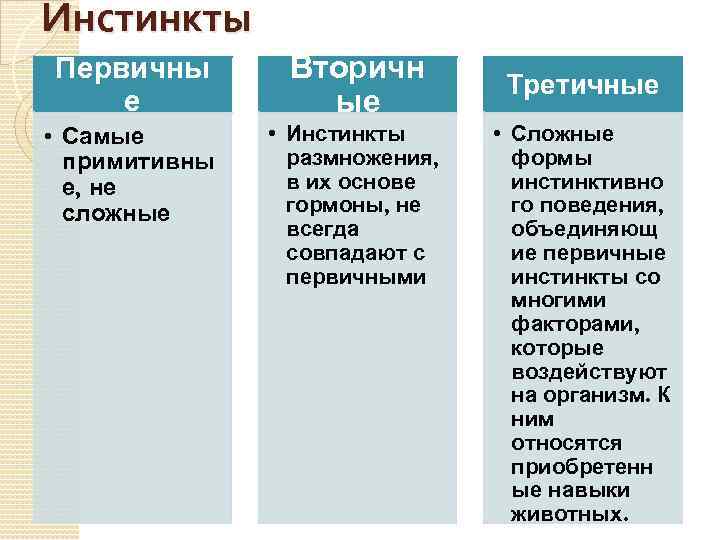 Инстинкты

Первичные

• Самые примитивные, не сложные

Вторичные

• Инстинкты размножения, в их основе гормоны, не всегда совпадают с первичными

Третичные

• Сложные формы инстинктивного поведения, объединяющие первичные инстинкты со многими факторами, которые воздействуют на организм. К ним относятся приобретенные навыки животных.